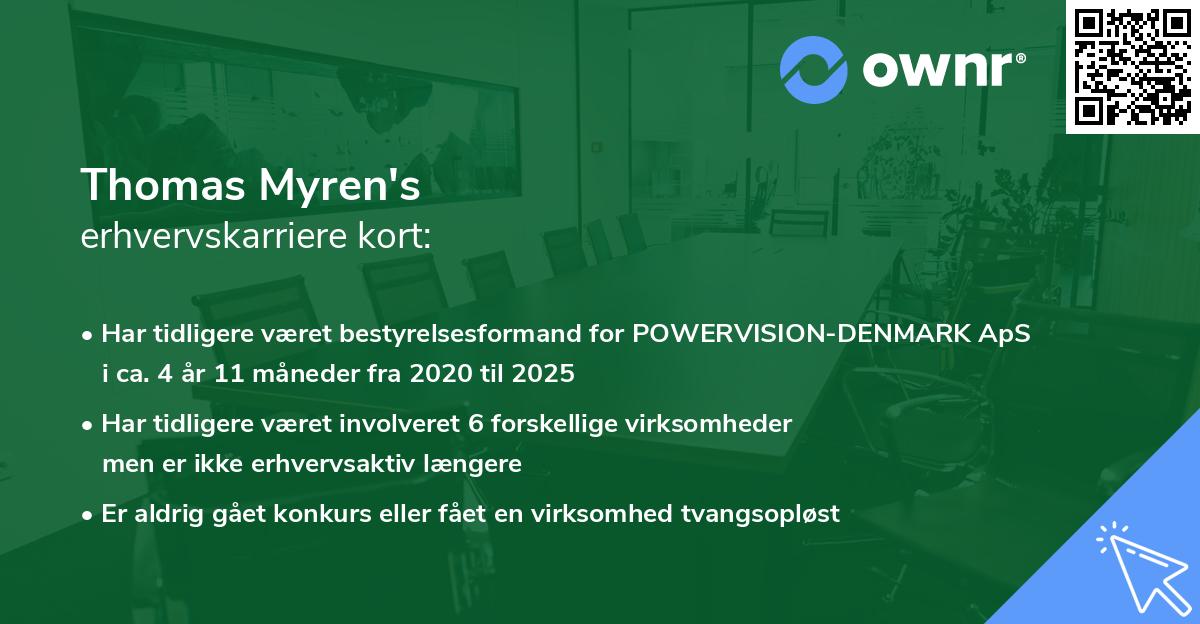 ownr®

Thomas Myren's
erhvervskarriere kort:

• Har tidligere været bestyrelsesformand for POWERVISION-DENMARK ApS i ca. 4 år 11 måneder fra 2020 til 2025

• Har tidligere været involveret 6 forskellige virksomheder men er ikke erhvervsaktiv længere

• Er aldrig gået konkurs eller fået en virksomhed tvangsopløst